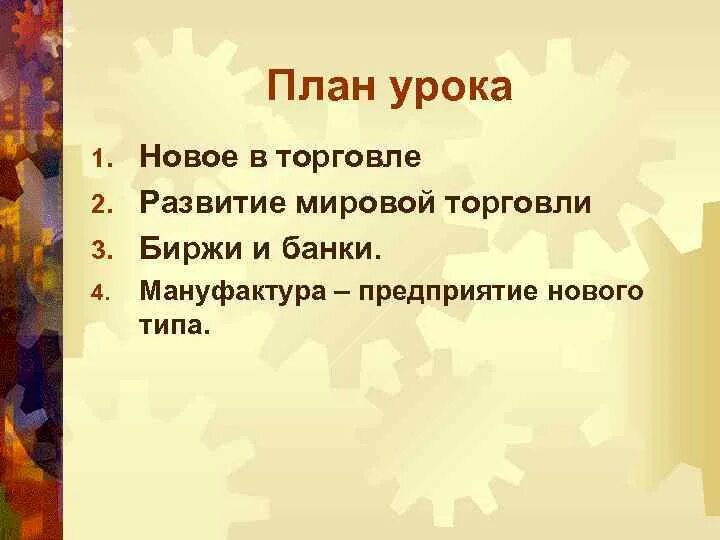 План урока

1. Новое в торговле
2. Развитие мировой торговли
3. Биржи и банки.
4. Мануфактура – предприятие нового типа.